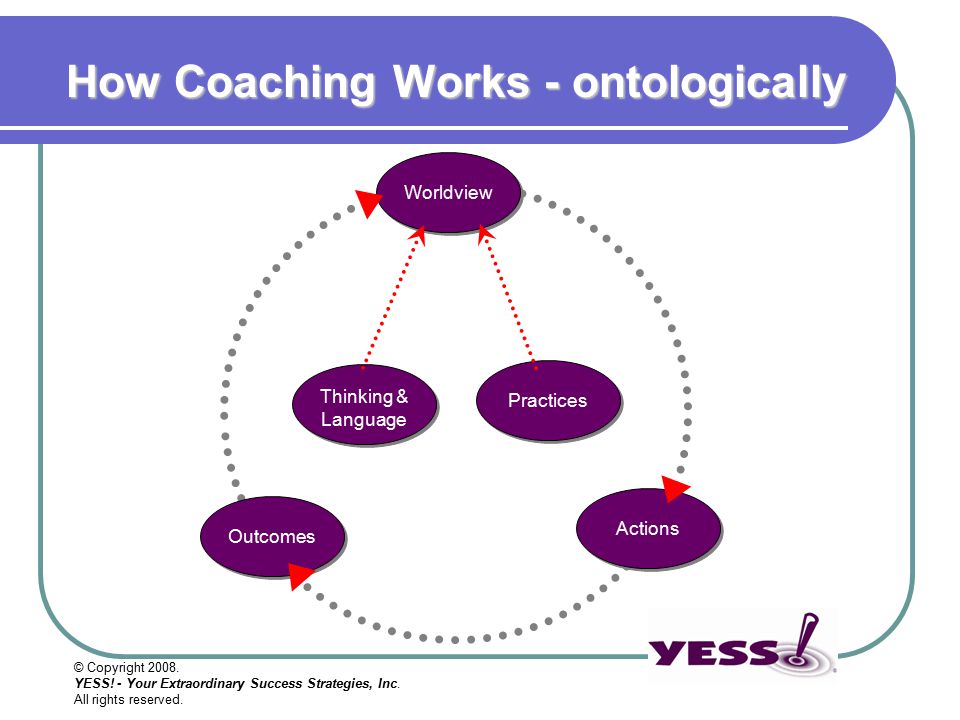 How Coaching Works - ontologically

Worldview

Thinking & Language

Practices

Outcomes

Actions

YESS!

© Copyright 2008.
YESS! - Your Extraordinary Success Strategies, Inc.
All rights reserved.